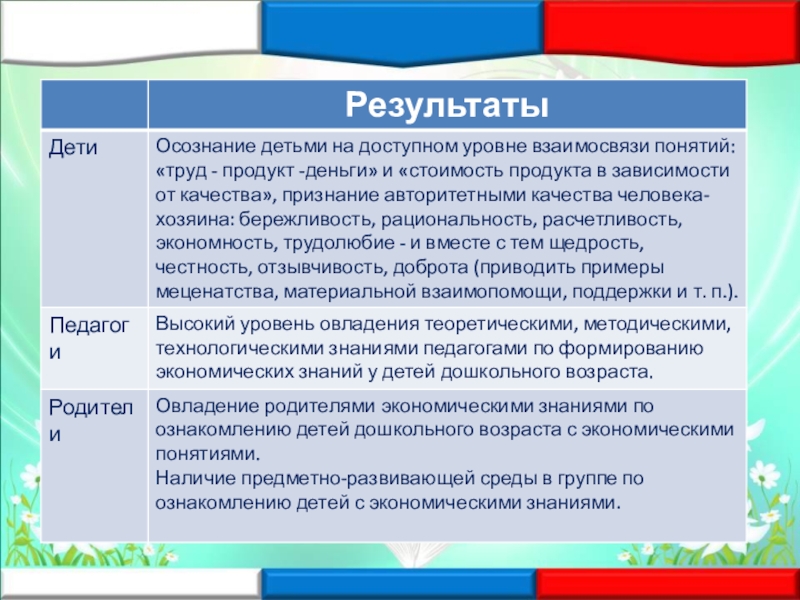 |  | Результаты |
|---|---|
| Дети | Осознание детьми на доступном уровне взаимосвязи понятий: «труд - продукт -деньги» и «стоимость продукта в зависимости от качества», признание авторитетными качества человека-хозяина: бережливость, рациональность, расчетливость, экономность, трудолюбие - и вместе с тем щедрость, честность, отзывчивость, доброта (приводить примеры меценатства, материальной взаимопомощи, поддержки и т. п.). |
| Педагоги | Высокий уровень овладения теоретическими, методическими, технологическими знаниями педагогами по формированию экономических знаний у детей дошкольного возраста. |
| Родители | Овладение родителями экономическими знаниями по ознакомлению детей дошкольного возраста с экономическими понятиями. Наличие предметно-развивающей среды в группе по ознакомлению детей с экономическими знаниями. |